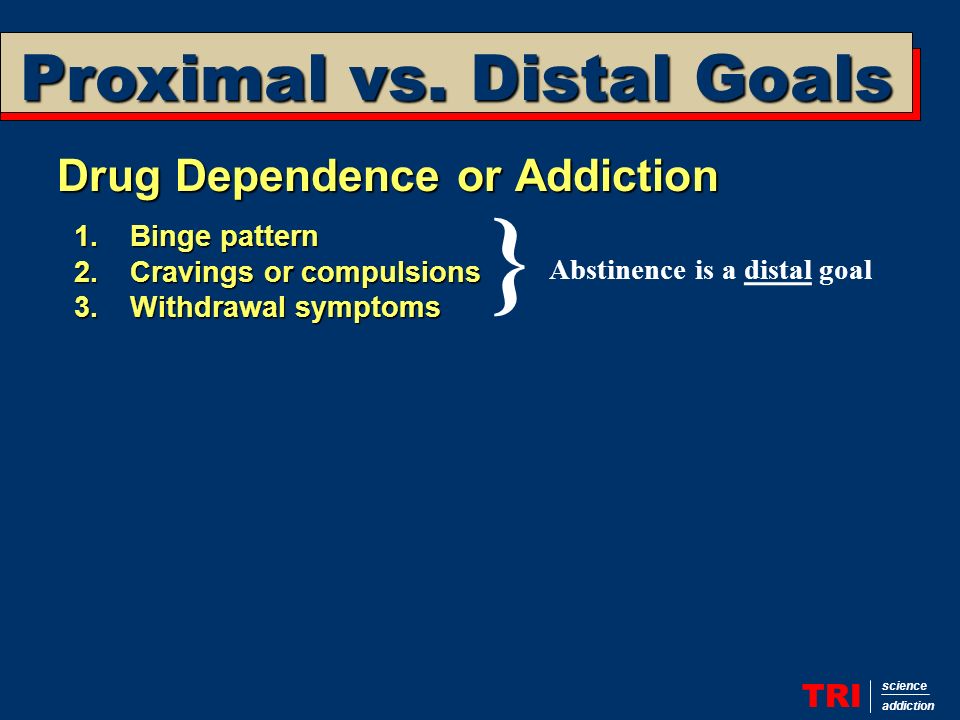 Proximal vs. Distal Goals

Drug Dependence or Addiction

1. Binge pattern
2. Cravings or compulsions
3. Withdrawal symptoms

Abstinence is a distal goal

TRI science addiction